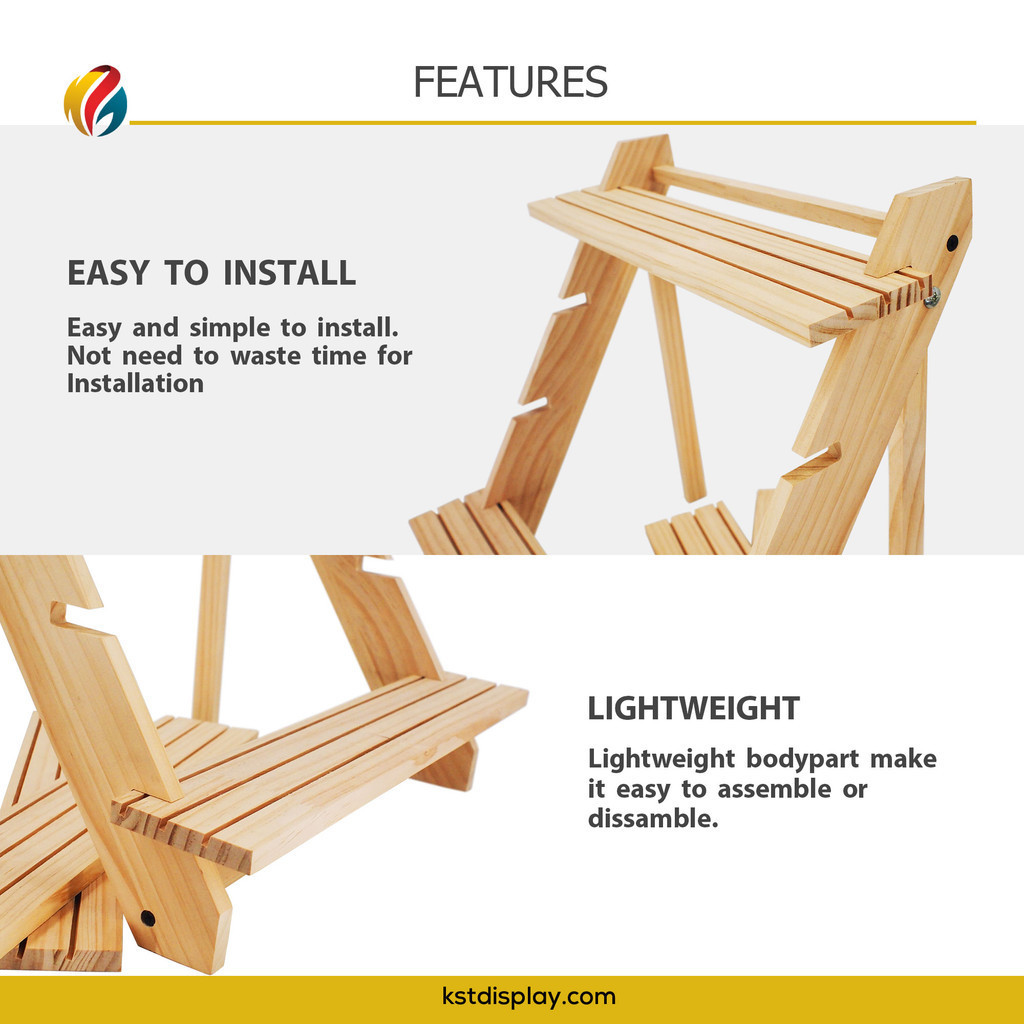 FEATURES

EASY TO INSTALL

Easy and simple to install. Not need to waste time for Installation

LIGHTWEIGHT

Lightweight bodypart make it easy to assemble or dissamble.

kstdisplay.com